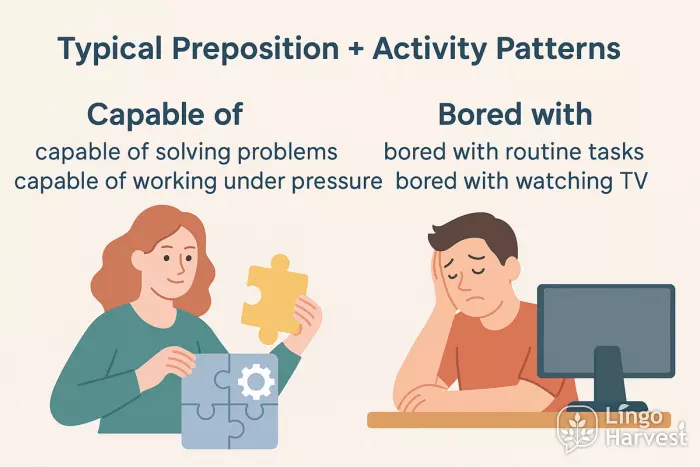 Typical Preposition + Activity Patterns

Capable of
capable of solving problems
capable of working under pressure

Bored with
bored with routine tasks
bored with watching TV

Lingo Harvest